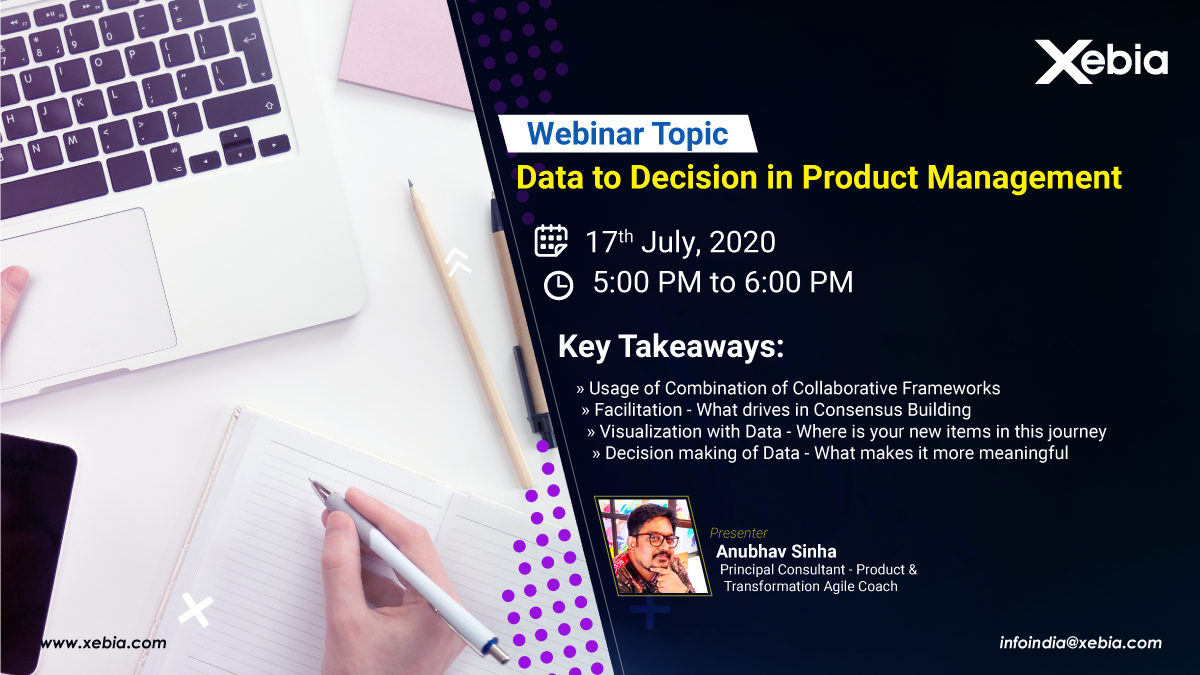 Xebia

Webinar Topic

Data to Decision in Product Management

17$^{th}$ July, 2020

5:00 PM to 6:00 PM

Key Takeaways:

» Usage of Combination of Collaborative Frameworks
» Facilitation - What drives in Consensus Building
» Visualization with Data - Where is your new items in this journey
» Decision making of Data - What makes it more meaningful

Presenter
Anubhav Sinha
Principal Consultant - Product & Transformation Agile Coach

www.xebia.com

infoindia@xebia.com